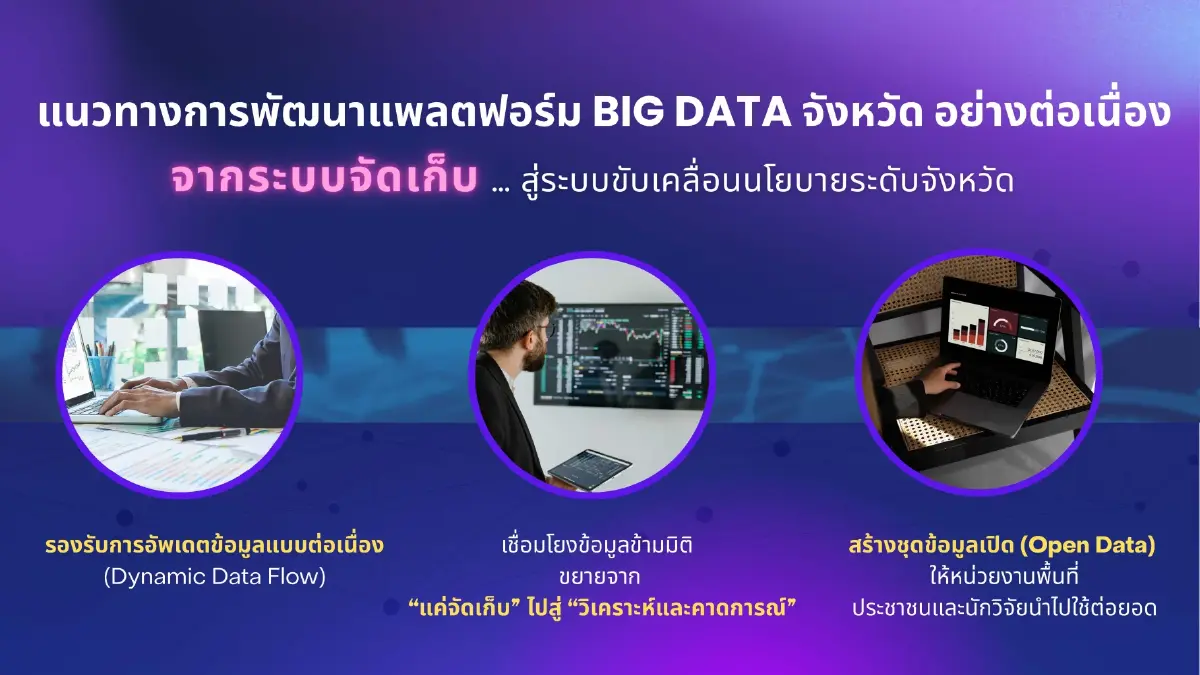 แนวทางการพัฒนาแพลตฟอร์ม BIG DATA จังหวัด อย่างต่อเนื่อง

จากระบบจัดเก็บ ... สู่ระบบขับเคลื่อนนโยบายระดับจังหวัด

รองรับการอัพเดตข้อมูลแบบต่อเนื่อง
(Dynamic Data Flow)

เชื่อมโยงข้อมูลข้ามมิติ
ขยายจาก
“แค่จัดเก็บ” ไปสู่ “วิเคราะห์และคาดการณ์”

สร้างชุดข้อมูลเปิด (Open Data)
ให้หน่วยงานพื้นที่
ประชาชนและนักวิจัยนำไปใช้ต่อยอด